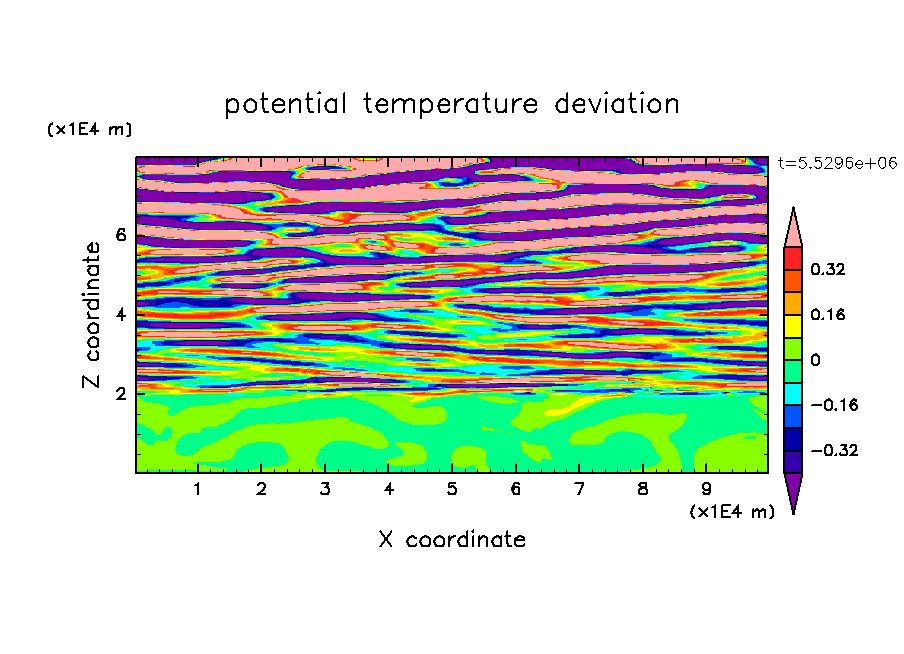 potential temperature deviation

(x1E4 m)

t=5.5296e+06

Z coordinate

6
4
2

0.32
0.16
0
−0.16
−0.32

1 2 3 4 5 6 7 8 9

(x1E4 m)

X coordinate